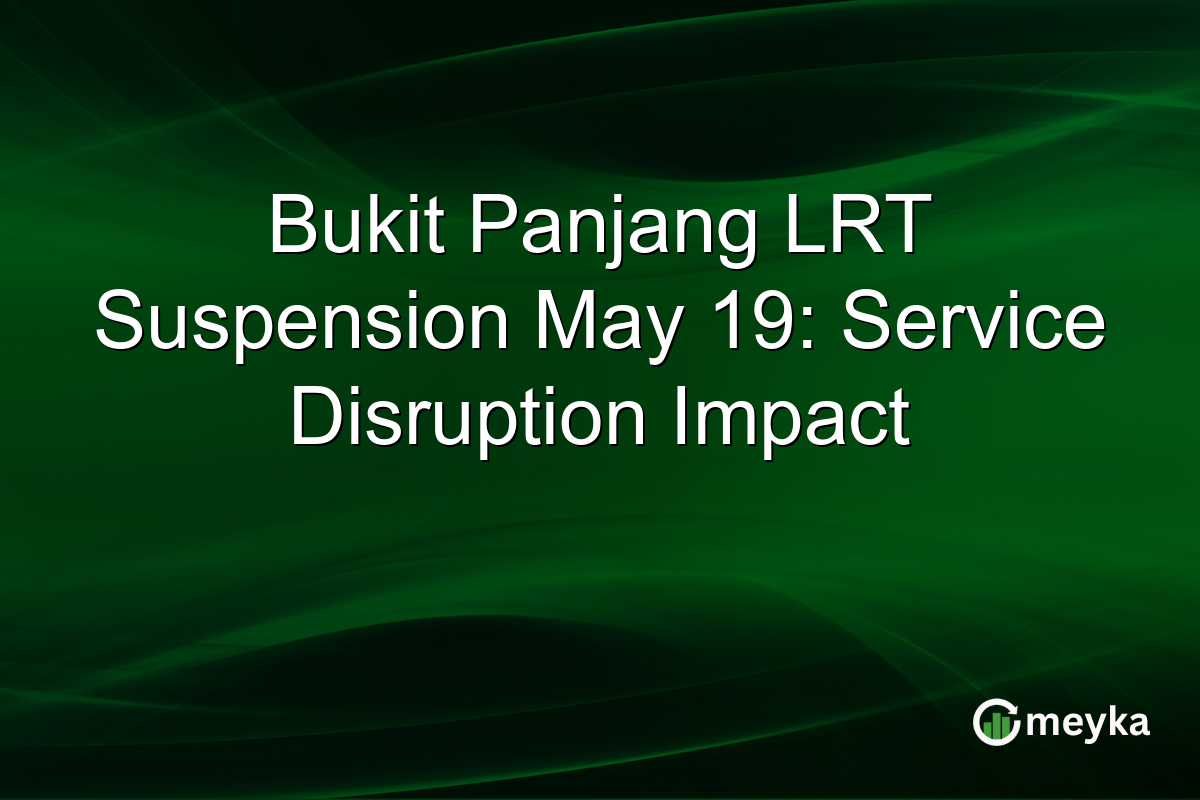 Bukit Panjang LRT Suspension May 19: Service Disruption Impact

meyka